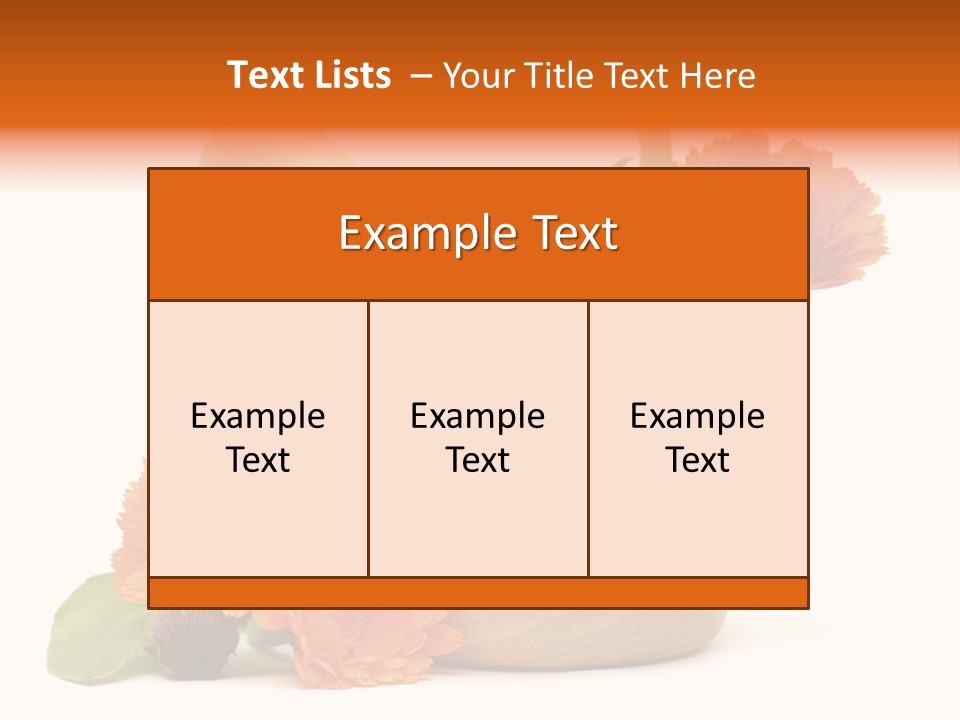 Text Lists – Your Title Text Here

Example Text

Example Text

Example Text

Example Text